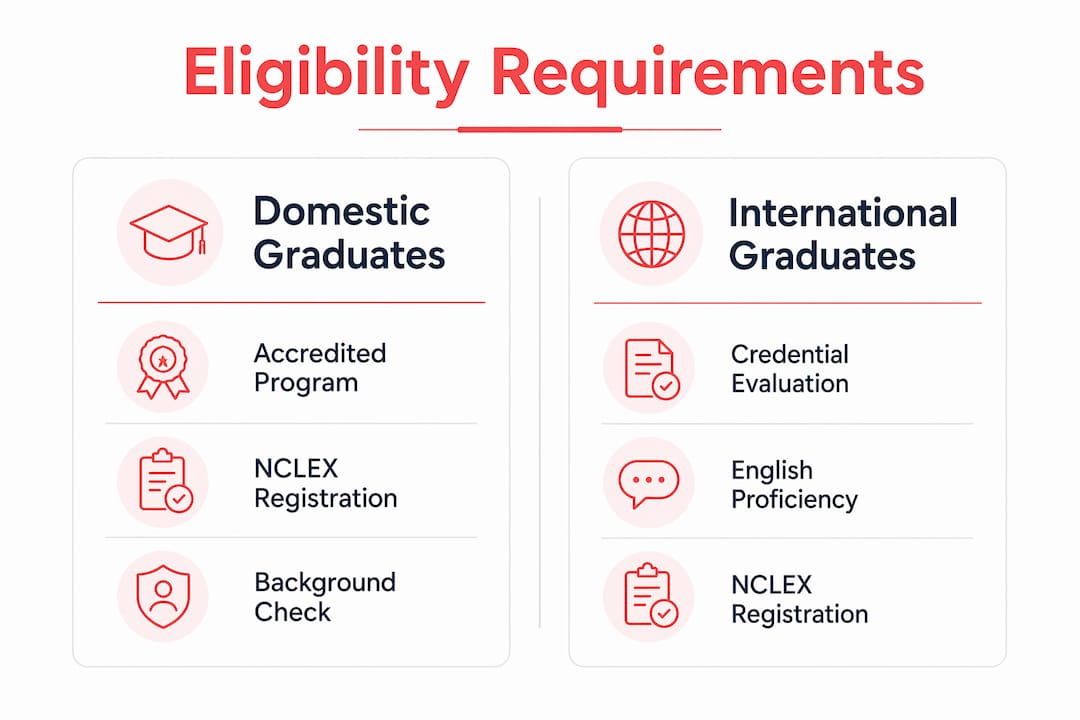 Eligibility Requirements

Domestic Graduates

Accredited Program

NCLEX Registration

Background Check

International Graduates

Credential Evaluation

English Proficiency

NCLEX Registration